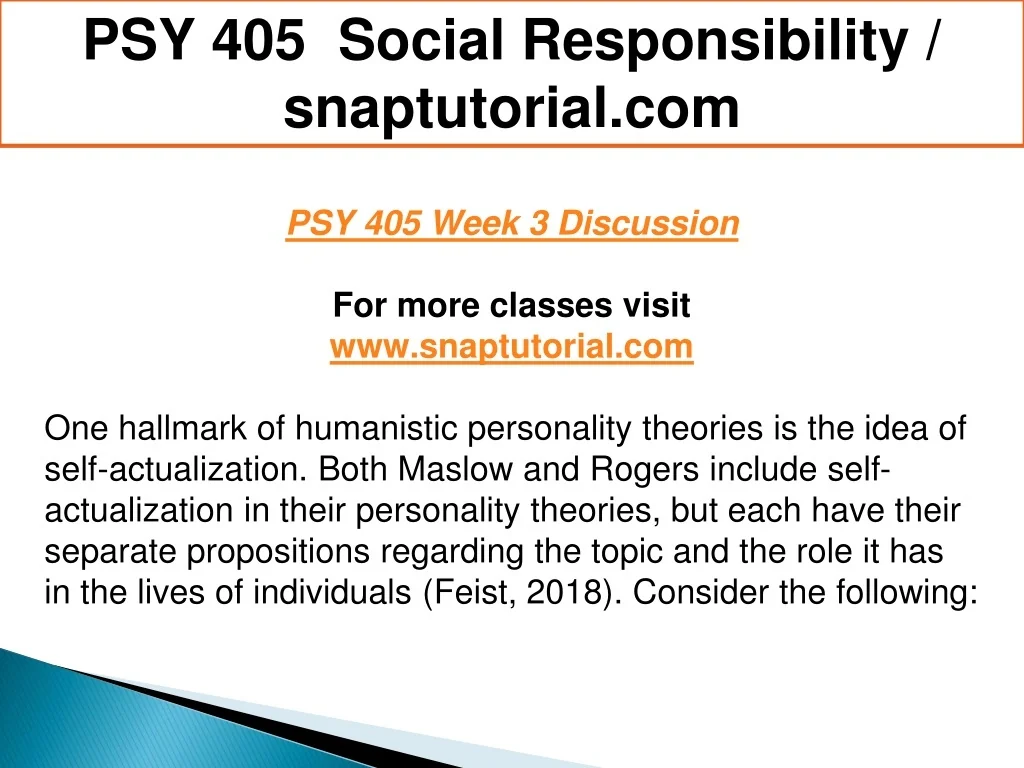 PSY 405 Social Responsibility / snaptutorial.com

PSY 405 Week 3 Discussion

For more classes visit
www.snaptutorial.com

One hallmark of humanistic personality theories is the idea of self-actualization. Both Maslow and Rogers include self-actualization in their personality theories, but each have their separate propositions regarding the topic and the role it has in the lives of individuals (Feist, 2018). Consider the following: